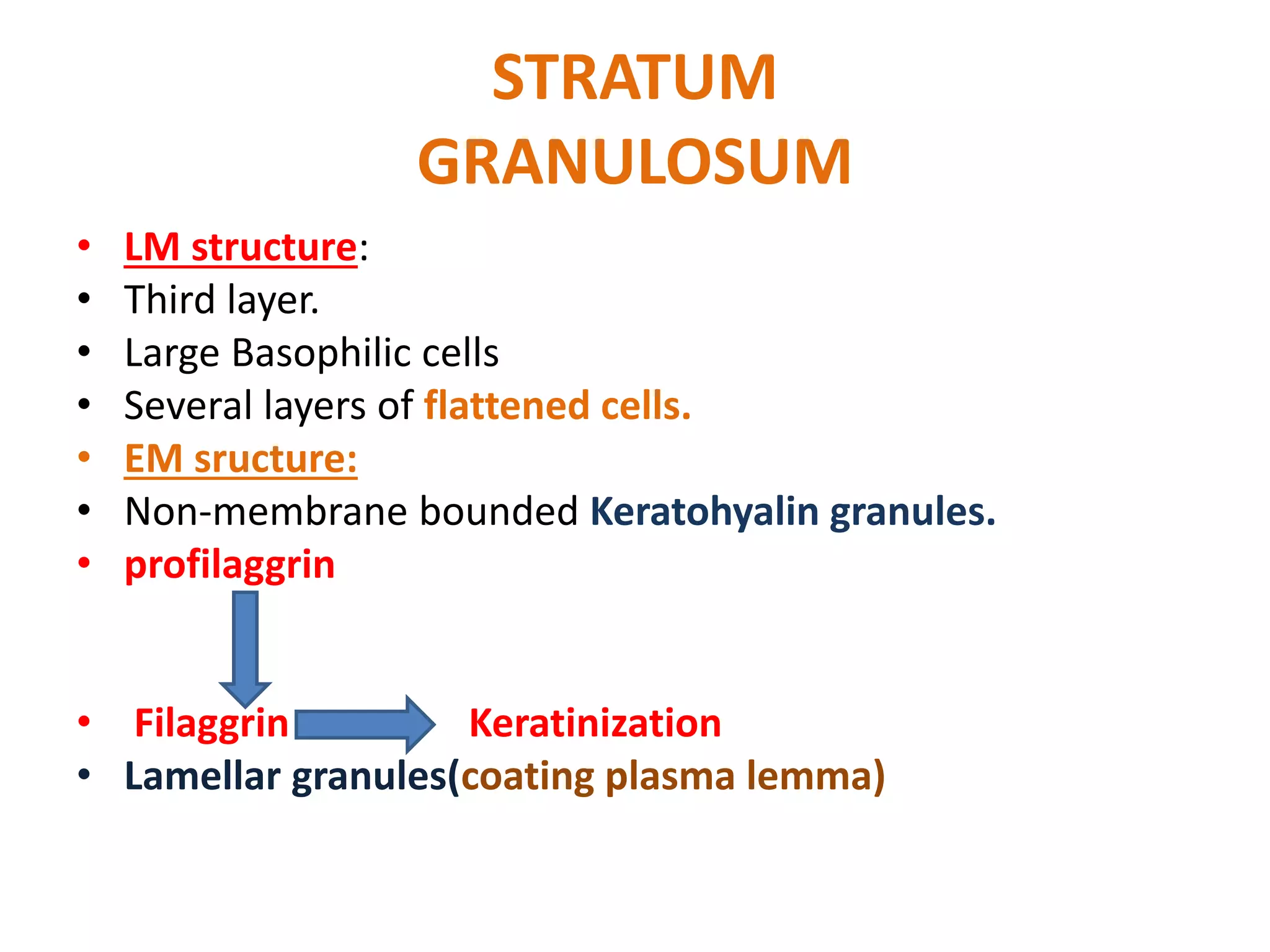 STRATUM GRANULOSUM

• LM structure:
• Third layer.
• Large Basophilic cells
• Several layers of flattened cells.
• EM sructure:
• Non-membrane bounded Keratohyalin granules.
• profilaggrin
• Filaggrin Keratinization
• Lamellar granules(coating plasma lemma)